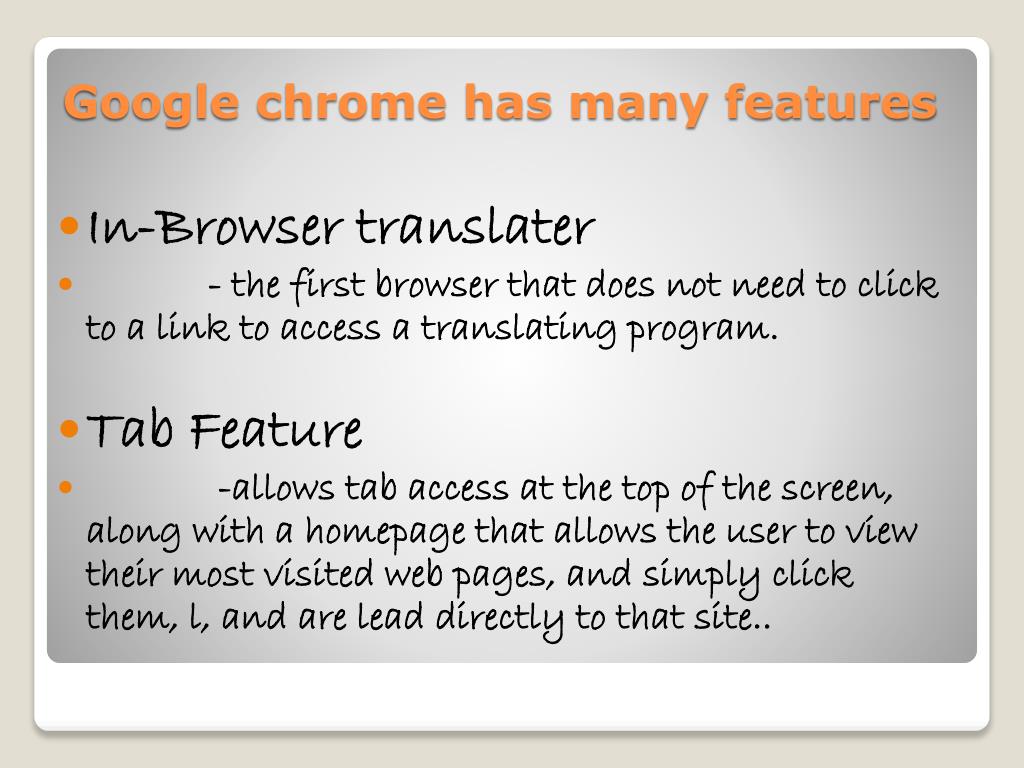 Google chrome has many features

In-Browser translater

- the first browser that does not need to click to a link to access a translating program.

Tab Feature

-allows tab access at the top of the screen, along with a homepage that allows the user to view their most visited web pages, and simply click them, l, and are lead directly to that site..